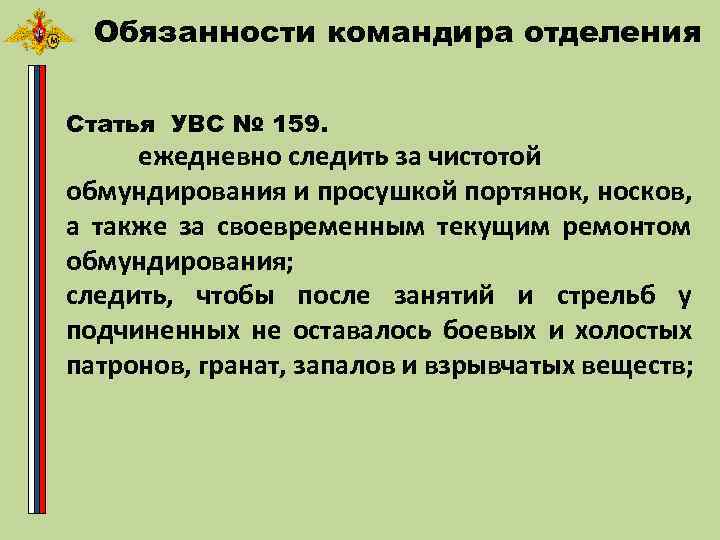 Обязанности командира отделения

Статья УВС № 159.

ежедневно следить за чистотой обмундирования и просушкой портянок, носков, а также за своевременным текущим ремонтом обмундирования;
следить, чтобы после занятий и стрельб у подчиненных не оставалось боевых и холостых патронов, гранат, запалов и взрывчатых веществ;